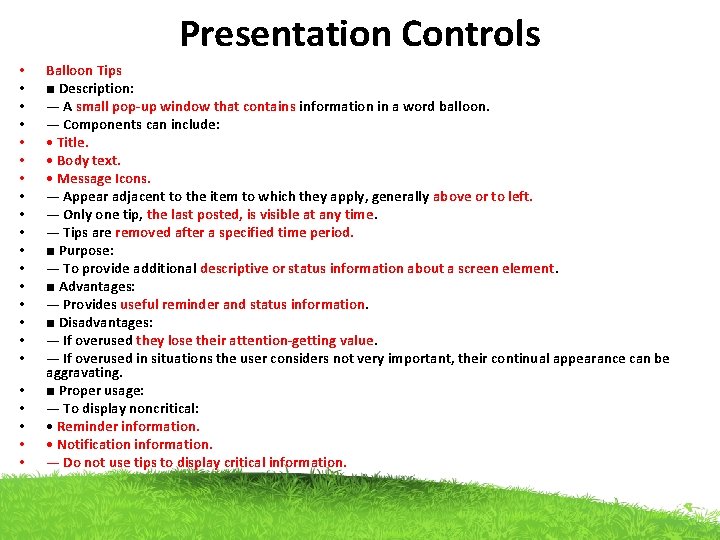 Presentation Controls

• Balloon Tips
• ■ Description:
• — A small pop-up window that contains information in a word balloon.
• — Components can include:
• • Title.
• • Body text.
• • Message Icons.
• — Appear adjacent to the item to which they apply, generally above or to left.
• — Only one tip, the last posted, is visible at any time.
• — Tips are removed after a specified time period.
• ■ Purpose:
• — To provide additional descriptive or status information about a screen element.
• ■ Advantages:
• — Provides useful reminder and status information.
• ■ Disadvantages:
• — If overused they lose their attention-getting value.
• — If overused in situations the user considers not very important, their continual appearance can be aggravating.
• ■ Proper usage:
• — To display noncritical:
• • Reminder information.
• • Notification information.
• — Do not use tips to display critical information.